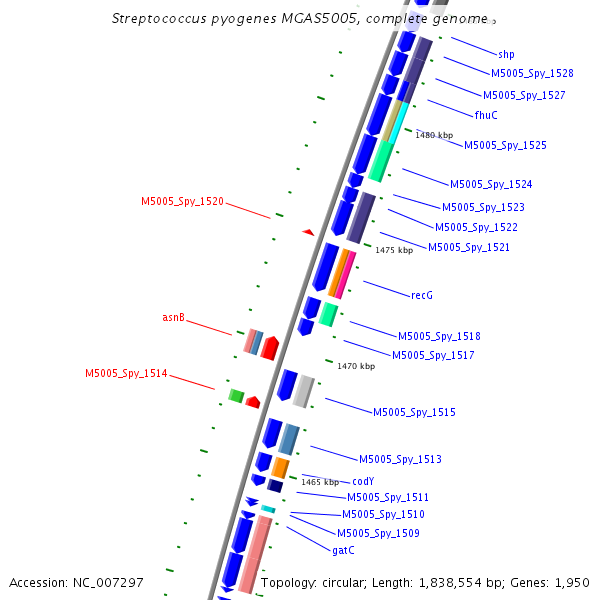 Streptococcus pyogenes MGAS5005, complete genome

shp
M5005_Spy_1528
M5005_Spy_1527
fhuC
1480 kbp
M5005_Spy_1525
M5005_Spy_1524
M5005_Spy_1520
M5005_Spy_1523
M5005_Spy_1522
M5005_Spy_1521
1475 kbp
recG
asnB
M5005_Spy_1518
M5005_Spy_1517
1470 kbp
M5005_Spy_1514
M5005_Spy_1515
M5005_Spy_1513
1465 kbp
codY
M5005_Spy_1511
M5005_Spy_1510
M5005_Spy_1509
gatC

Accession: NC_007297

Topology: circular; Length: 1,838,554 bp; Genes: 1,950